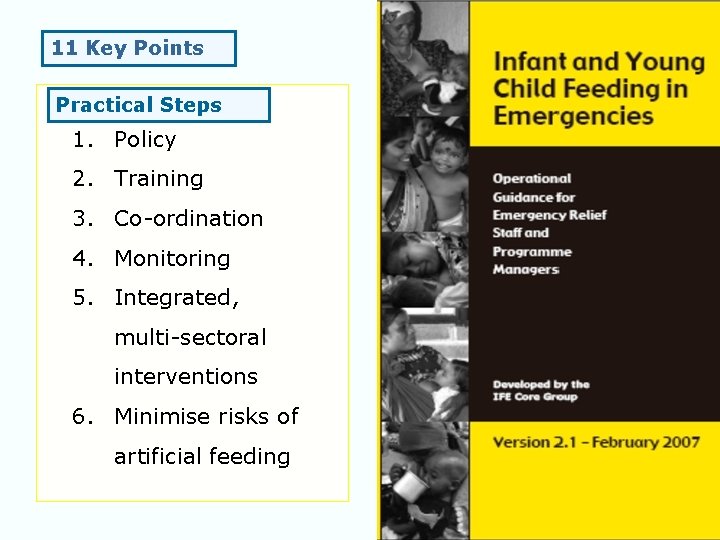 11 Key Points

Practical Steps

1. Policy
2. Training
3. Co-ordination
4. Monitoring
5. Integrated, multi-sectoral interventions
6. Minimise risks of artificial feeding

Infant and Young Child Feeding in Emergencies

Operational Guidance for Emergency Relief Staff and Programme Managers

Developed by the IFE Core Group

Version 2.1 – February 2007